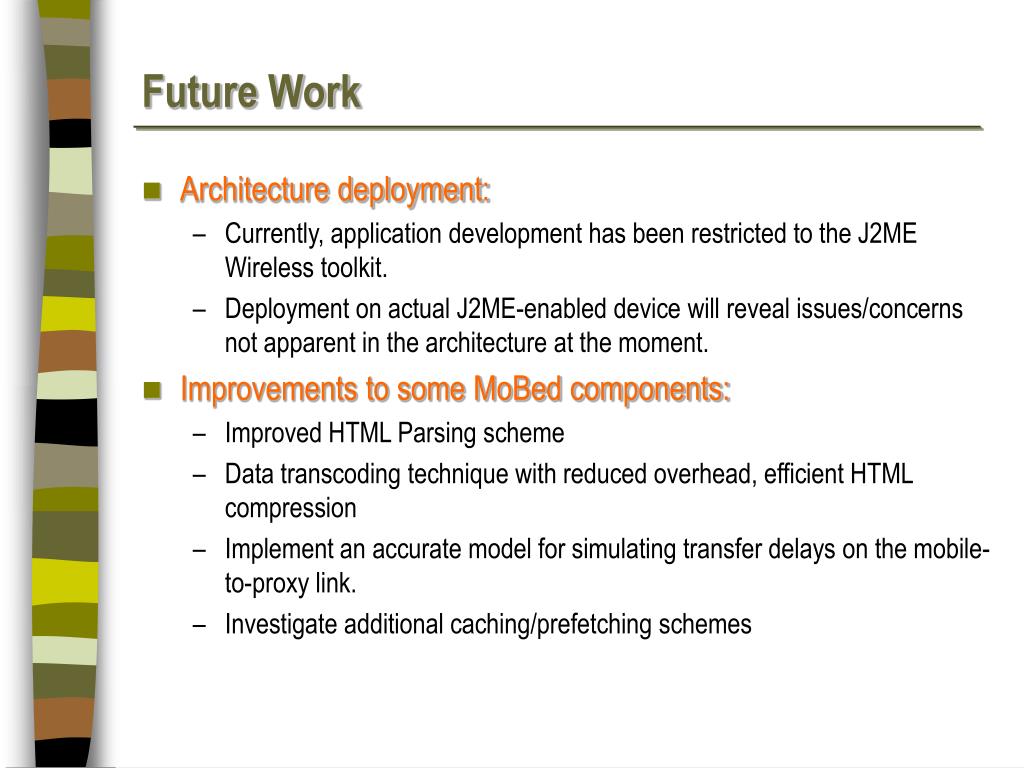 Future Work

Architecture deployment:

– Currently, application development has been restricted to the J2ME Wireless toolkit.

– Deployment on actual J2ME-enabled device will reveal issues/concerns not apparent in the architecture at the moment.

Improvements to some MoBed components:

– Improved HTML Parsing scheme

– Data transcoding technique with reduced overhead, efficient HTML compression

– Implement an accurate model for simulating transfer delays on the mobile-to-proxy link.

– Investigate additional caching/prefetching schemes